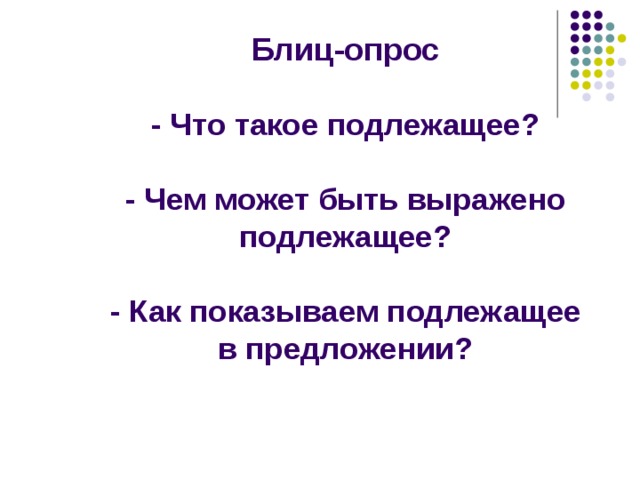 Блиц-опрос

- Что такое подлежащее?

- Чем может быть выражено подлежащее?

- Как показываем подлежащее в предложении?